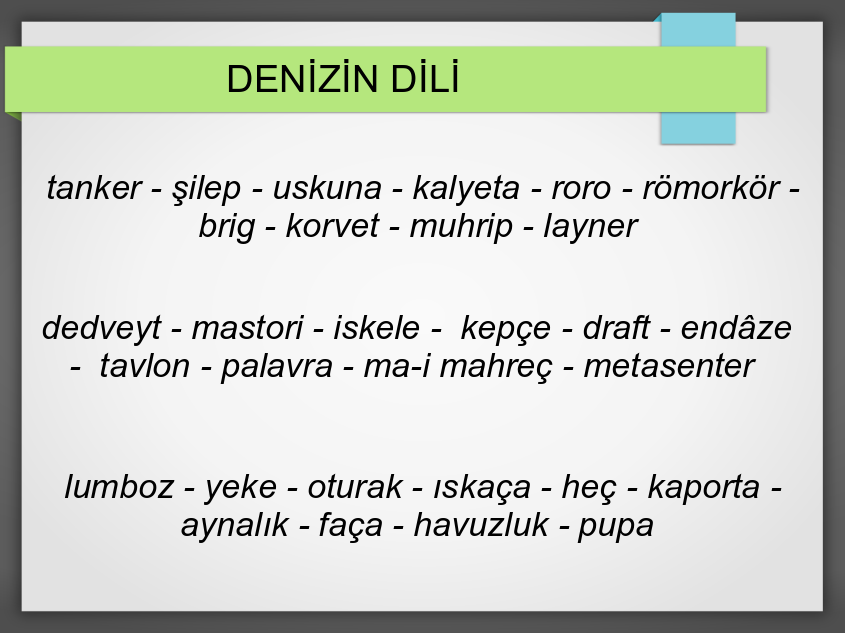 DENİZİN DİLİ

tanker - şilep - uskuna - kalyeta - roro - römorkör - brig - korvet - muhrip - layner

dedveyt - mastori - iskele - kepçe - draft - endâze - tavlon - palavra - ma-i mahreç - metasenter

lumboz - yeke - oturak - ıskaça - heç - kaporta - aynalık - faça - havuzluk - pupa